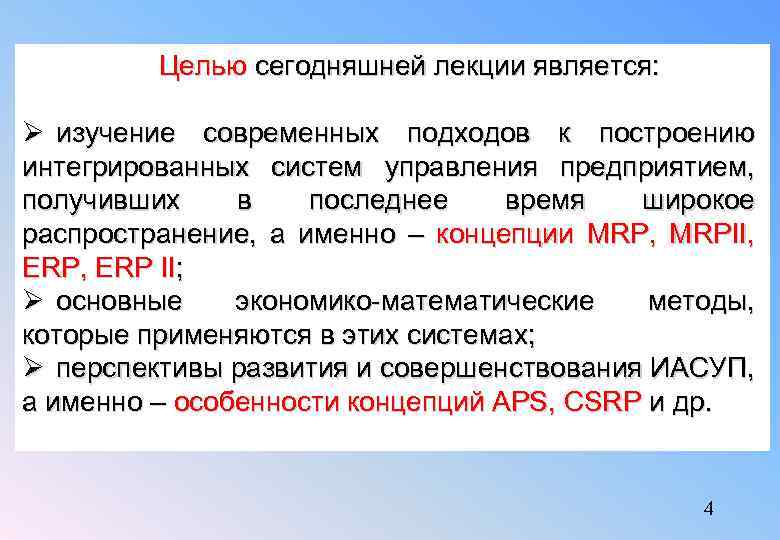 Целью сегодняшней лекции является:

➢ изучение современных подходов к построению интегрированных систем управления предприятием, получивших в последнее время широкое распространение, а именно – концепции MRP, MRPII, ERP, ERP II;

➢ основные экономико-математические методы, которые применяются в этих системах;

➢ перспективы развития и совершенствования ИАСУП, а именно – особенности концепций APS, CSRP и др.

4